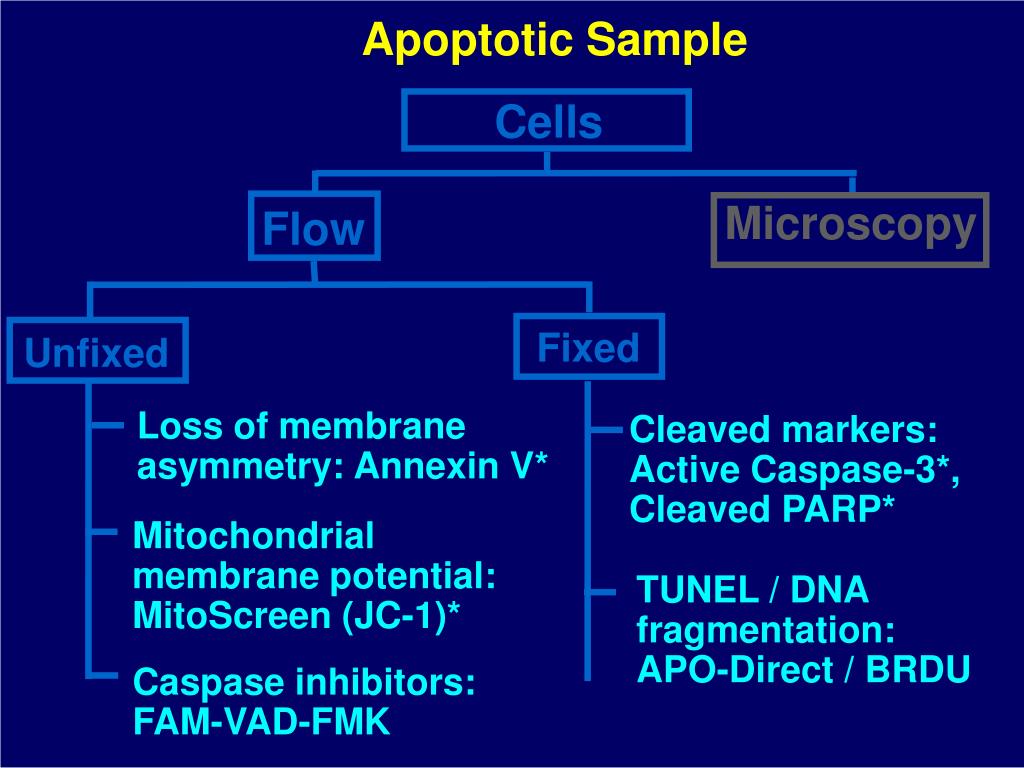 Apoptotic Sample

Cells

Flow

Microscopy

Unfixed

Fixed

Loss of membrane asymmetry: Annexin V*

Mitochondrial membrane potential: MitoScreen (JC-1)*

Caspase inhibitors: FAM-VAD-FMK

Cleaved markers: Active Caspase-3*, Cleaved PARP*

TUNEL / DNA fragmentation: APO-Direct / BRDU